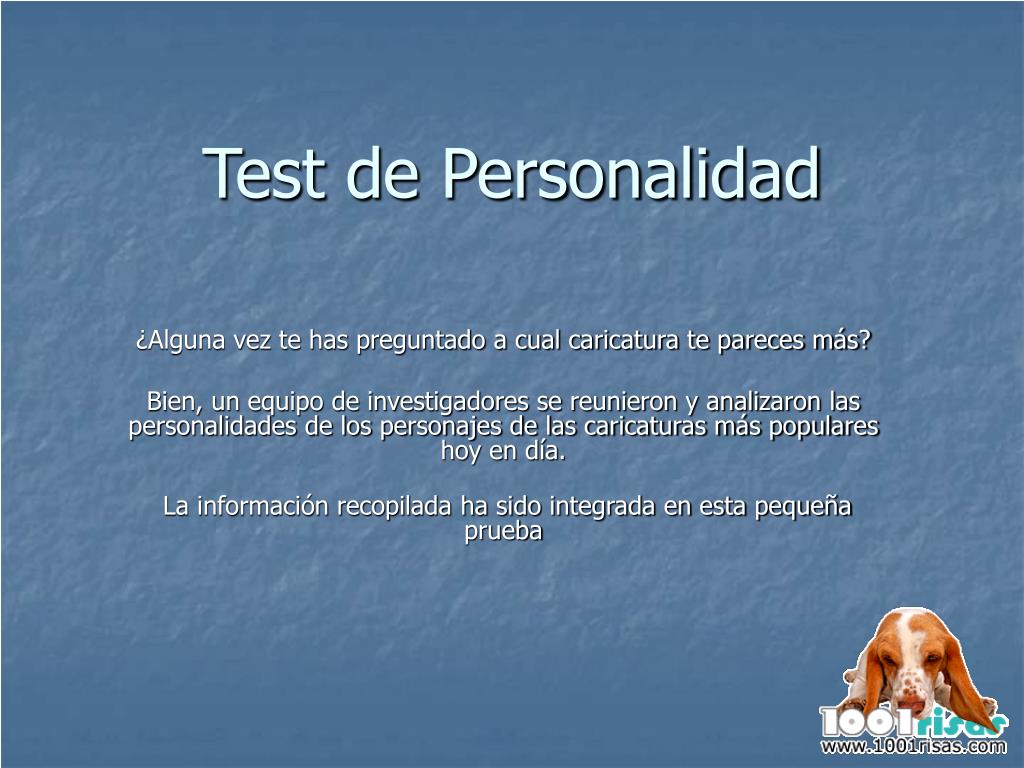 Test de Personalidad

¿Alguna vez te has preguntado a cual caricatura te pareces más?

Bien, un equipo de investigadores se reunieron y analizaron las personalidades de los personajes de las caricaturas más populares hoy en día.

La información recopilada ha sido integrada en esta pequeña prueba

1001risas
www.1001risas.com